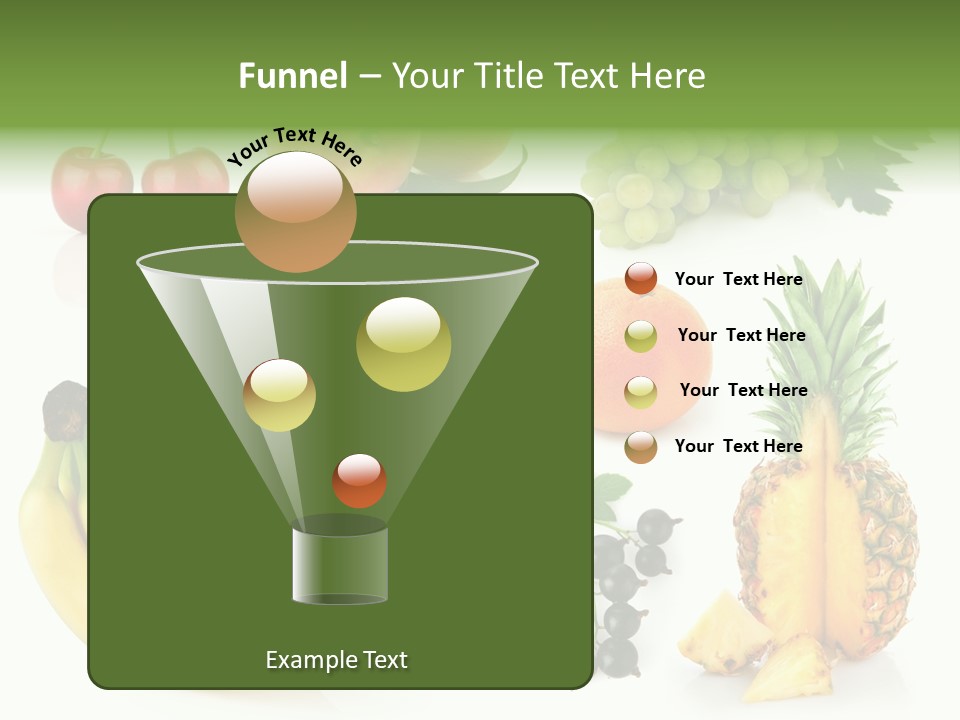 Funnel – Your Title Text Here

Your Text Here

Your Text Here

Your Text Here

Your Text Here

Your Text Here

Example Text